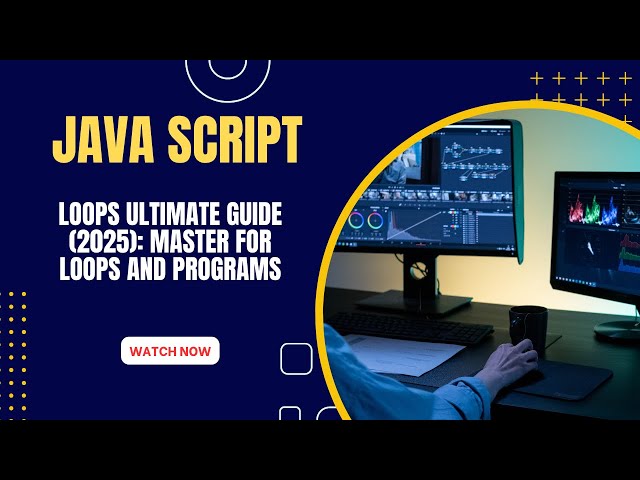 JAVA SCRIPT

LOOPS ULTIMATE GUIDE (2025): MASTER FOR LOOPS AND PROGRAMS

WATCH NOW